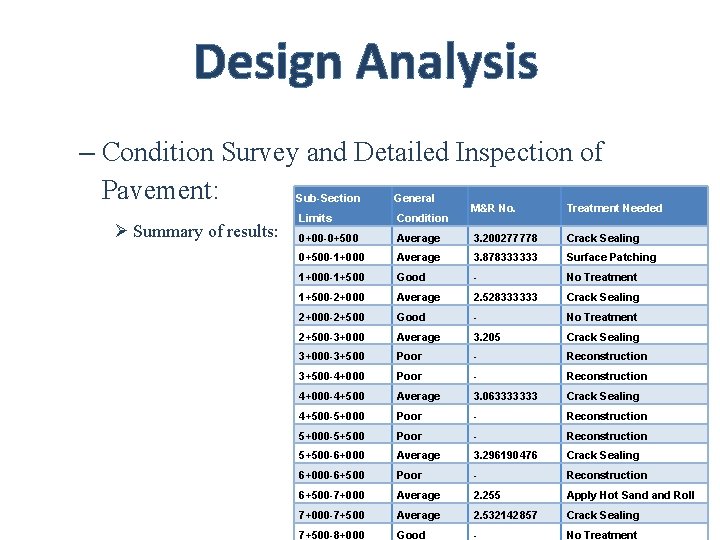 Design Analysis

– Condition Survey and Detailed Inspection of Pavement:

➢ Summary of results:

| Sub-Section Limits | General Condition | M&R No. | Treatment Needed |
|---|---|---|---|
| 0+00-0+500 | Average | 3.200277778 | Crack Sealing |
| 0+500-1+000 | Average | 3.878333333 | Surface Patching |
| 1+000-1+500 | Good | - | No Treatment |
| 1+500-2+000 | Average | 2.528333333 | Crack Sealing |
| 2+000-2+500 | Good | - | No Treatment |
| 2+500-3+000 | Average | 3.205 | Crack Sealing |
| 3+000-3+500 | Poor | - | Reconstruction |
| 3+500-4+000 | Poor | - | Reconstruction |
| 4+000-4+500 | Average | 3.063333333 | Crack Sealing |
| 4+500-5+000 | Poor | - | Reconstruction |
| 5+000-5+500 | Poor | - | Reconstruction |
| 5+500-6+000 | Average | 3.296190476 | Crack Sealing |
| 6+000-6+500 | Poor | - | Reconstruction |
| 6+500-7+000 | Average | 2.255 | Apply Hot Sand and Roll |
| 7+000-7+500 | Average | 2.532142857 | Crack Sealing |
| 7+500-8+000 | Good | - | No Treatment |